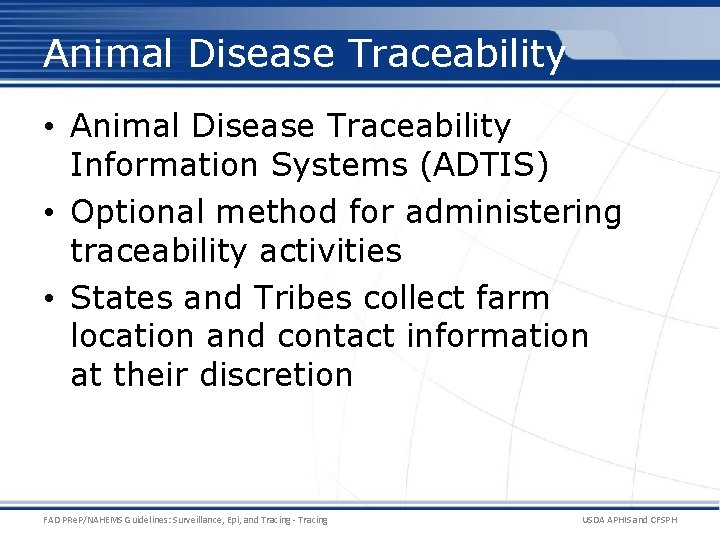 Animal Disease Traceability

• Animal Disease Traceability Information Systems (ADTIS)
• Optional method for administering traceability activities
• States and Tribes collect farm location and contact information at their discretion

FAD PReP/NAHEMS Guidelines: Surveillance, Epi, and Tracing - Tracing

USDA APHIS and CFSPH